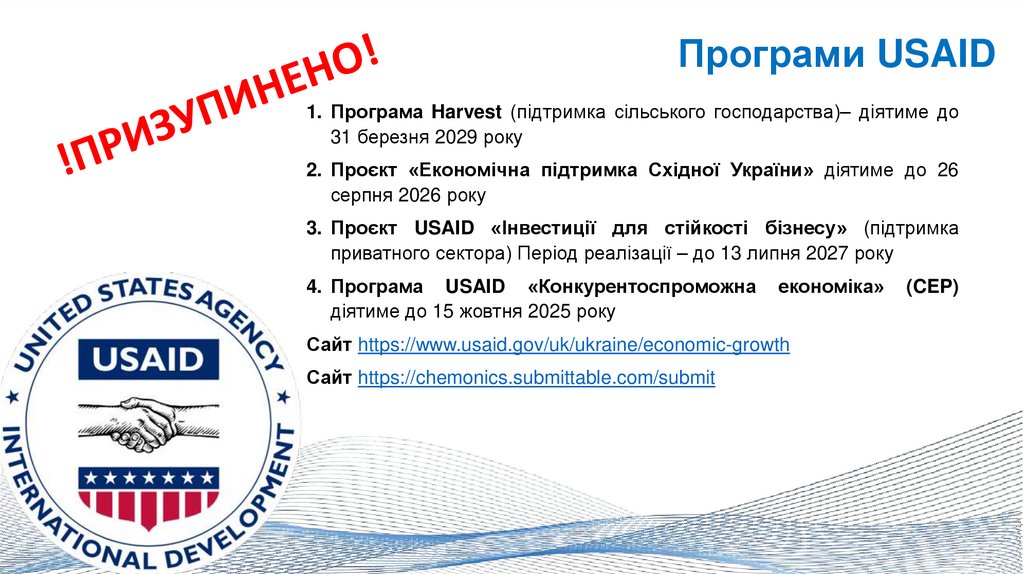 !ПРИЗУПИНЕНО!

Програми USAID

1. Програма Harvest (підтримка сільського господарства)– діятиме до 31 березня 2029 року

2. Проєкт «Економічна підтримка Східної України» діятиме до 26 серпня 2026 року

3. Проєкт USAID «Інвестиції для стійкості бізнесу» (підтримка приватного сектора) Період реалізації – до 13 липня 2027 року

4. Програма USAID «Конкурентоспроможна економіка» (CEP) діятиме до 15 жовтня 2025 року

Сайт https://www.usaid.gov/uk/ukraine/economic-growth

Сайт https://chemonics.submittable.com/submit

UNITED STATES AGENCY
USAID
INTERNATIONAL DEVELOPMENT